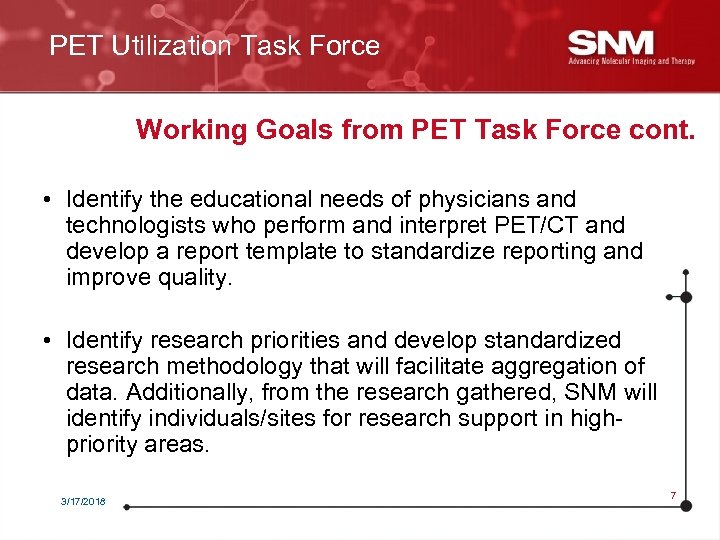 PET Utilization Task Force

SNM
Advancing Molecular Imaging and Therapy

Working Goals from PET Task Force cont.

• Identify the educational needs of physicians and technologists who perform and interpret PET/CT and develop a report template to standardize reporting and improve quality.

• Identify research priorities and develop standardized research methodology that will facilitate aggregation of data. Additionally, from the research gathered, SNM will identify individuals/sites for research support in high-priority areas.

3/17/2018

7